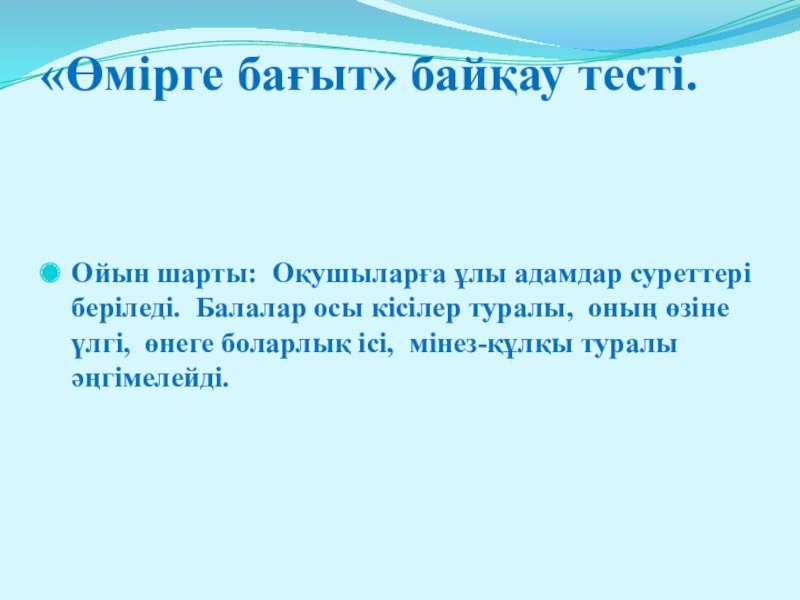 «Өмірге бағыт» байқау тесті.

Ойын шарты: Оқушыларға ұлы адамдар суреттері беріледі. Балалар осы кісілер туралы, оның өзіне үлгі, өнеге боларлық ісі, мінез-құлқы туралы әңгімелейді.